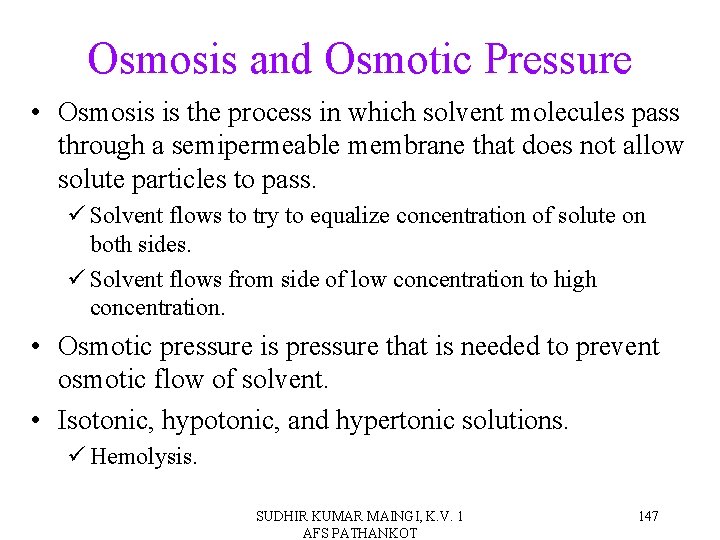 Osmosis and Osmotic Pressure

• Osmosis is the process in which solvent molecules pass through a semipermeable membrane that does not allow solute particles to pass.

✓ Solvent flows to try to equalize concentration of solute on both sides.

✓ Solvent flows from side of low concentration to high concentration.

• Osmotic pressure is pressure that is needed to prevent osmotic flow of solvent.

• Isotonic, hypotonic, and hypertonic solutions.

✓ Hemolysis.

SUDHIR KUMAR MAINGI, K.V. 1 AFS PATHANKOT

147